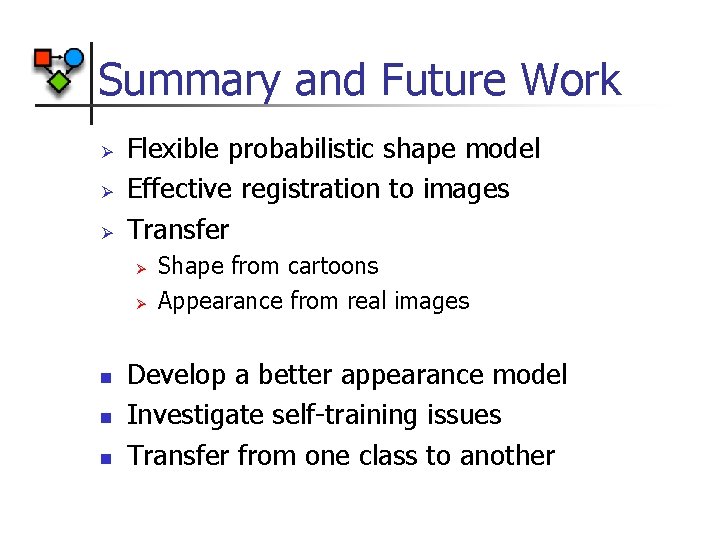 Summary and Future Work

➢ Flexible probabilistic shape model
➢ Effective registration to images
➢ Transfer
  ➢ Shape from cartoons
  ➢ Appearance from real images

▪ Develop a better appearance model
▪ Investigate self-training issues
▪ Transfer from one class to another